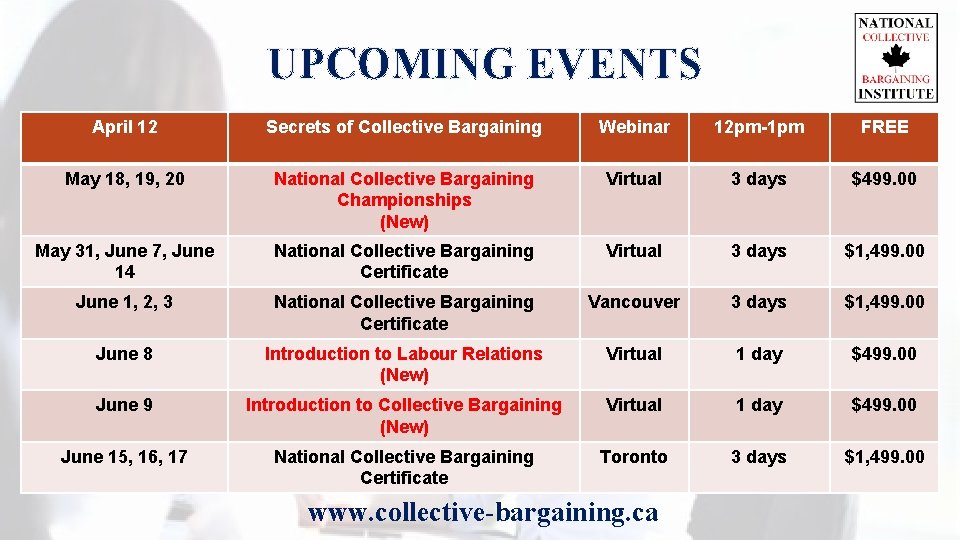 UPCOMING EVENTS

NATIONAL COLLECTIVE BARGAINING INSTITUTE

| April 12 | Secrets of Collective Bargaining | Webinar | 12pm-1pm | FREE |
|---|---|---|---|---|
| May 18, 19, 20 | National Collective Bargaining Championships (New) | Virtual | 3 days | $499.00 |
| May 31, June 7, June 14 | National Collective Bargaining Certificate | Virtual | 3 days | $1,499.00 |
| June 1, 2, 3 | National Collective Bargaining Certificate | Vancouver | 3 days | $1,499.00 |
| June 8 | Introduction to Labour Relations (New) | Virtual | 1 day | $499.00 |
| June 9 | Introduction to Collective Bargaining (New) | Virtual | 1 day | $499.00 |
| June 15, 16, 17 | National Collective Bargaining Certificate | Toronto | 3 days | $1,499.00 |

www.collective-bargaining.ca